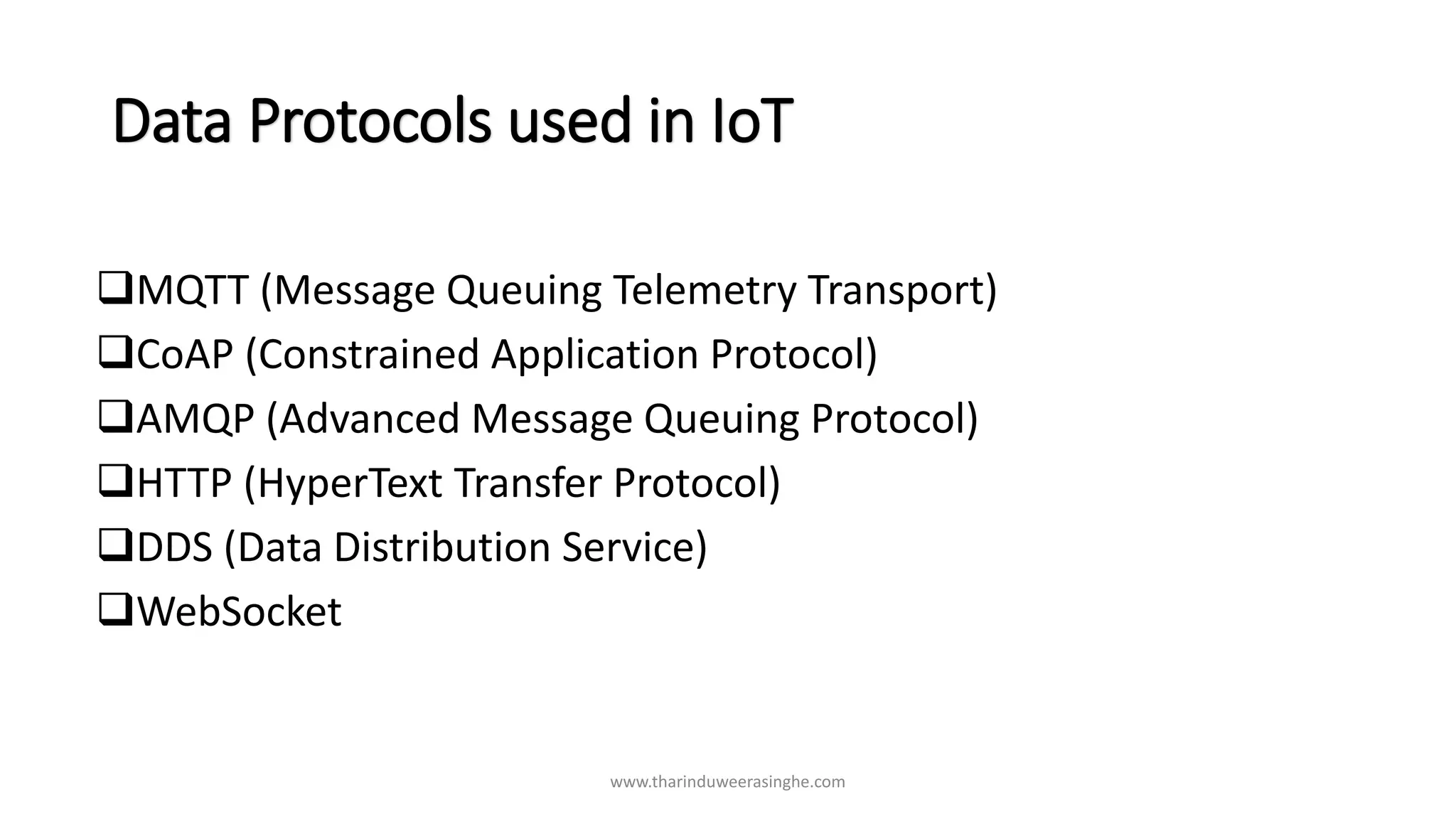 Data Protocols used in IoT

❑MQTT (Message Queuing Telemetry Transport)
❑CoAP (Constrained Application Protocol)
❑AMQP (Advanced Message Queuing Protocol)
❑HTTP (HyperText Transfer Protocol)
❑DDS (Data Distribution Service)
❑WebSocket

www.tharinduweerasinghe.com